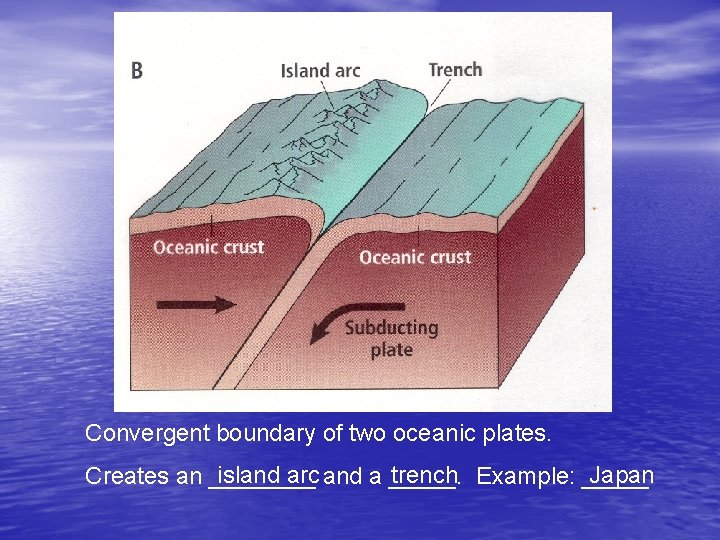 B

Island arc

Trench

Oceanic crust

Oceanic crust

Subducting plate

Convergent boundary of two oceanic plates.

Creates an island arc and a trench. Example: Japan